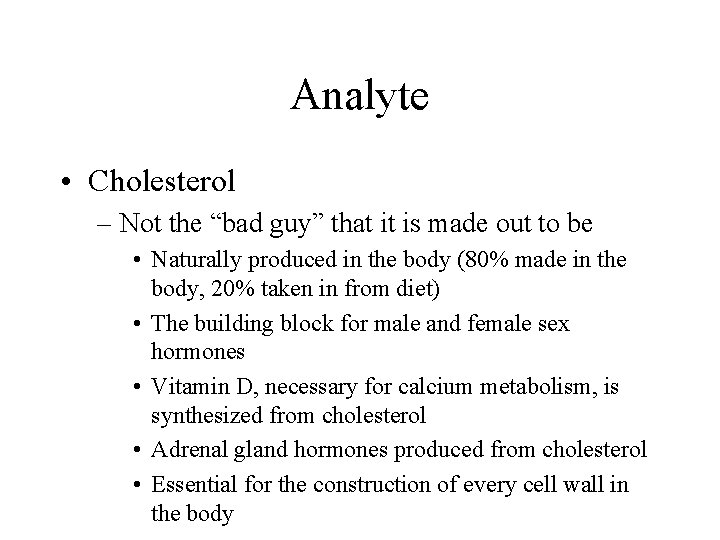 Analyte

• Cholesterol
– Not the “bad guy” that it is made out to be
• Naturally produced in the body (80% made in the body, 20% taken in from diet)
• The building block for male and female sex hormones
• Vitamin D, necessary for calcium metabolism, is synthesized from cholesterol
• Adrenal gland hormones produced from cholesterol
• Essential for the construction of every cell wall in the body